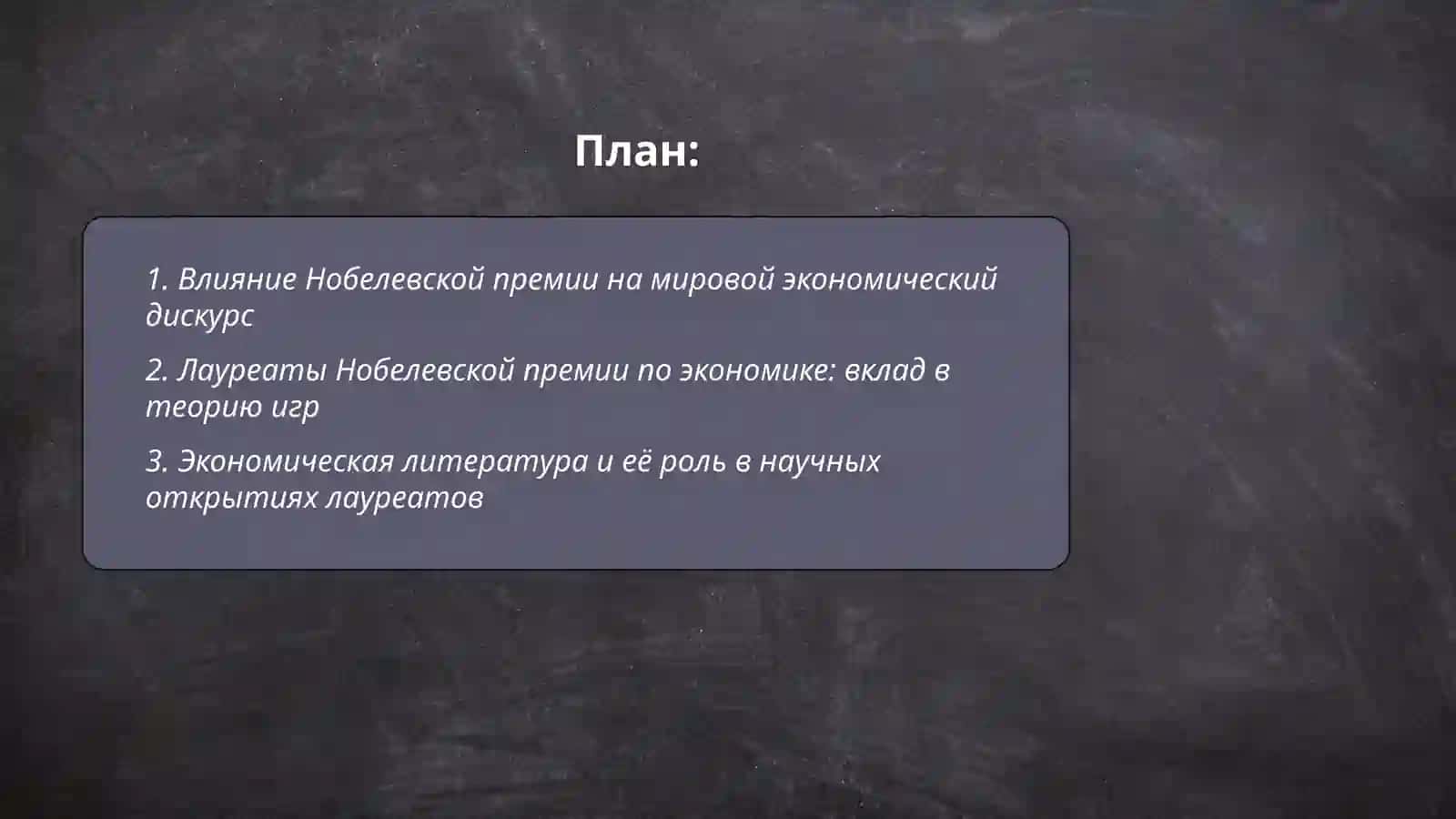 План:

1. Влияние Нобелевской премии на мировой экономический дискурс

2. Лауреаты Нобелевской премии по экономике: вклад в теорию игр

3. Экономическая литература и её роль в научных открытиях лауреатов